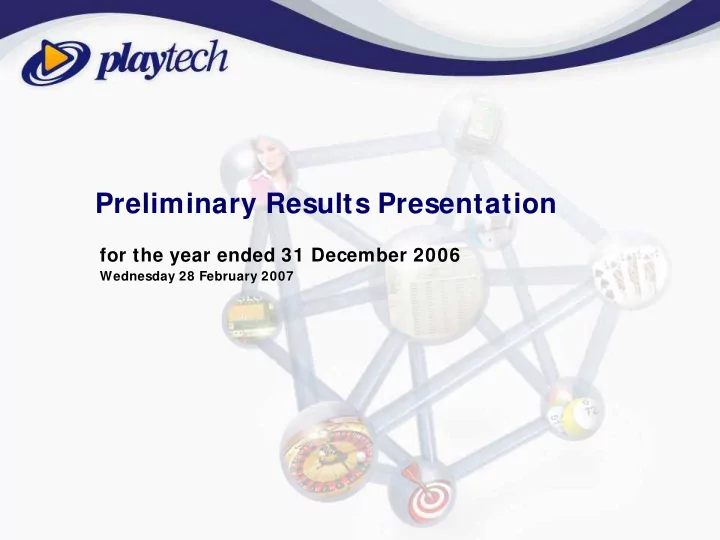 playtech

Preliminary Results Presentation

for the year ended 31 December 2006
Wednesday 28 February 2007